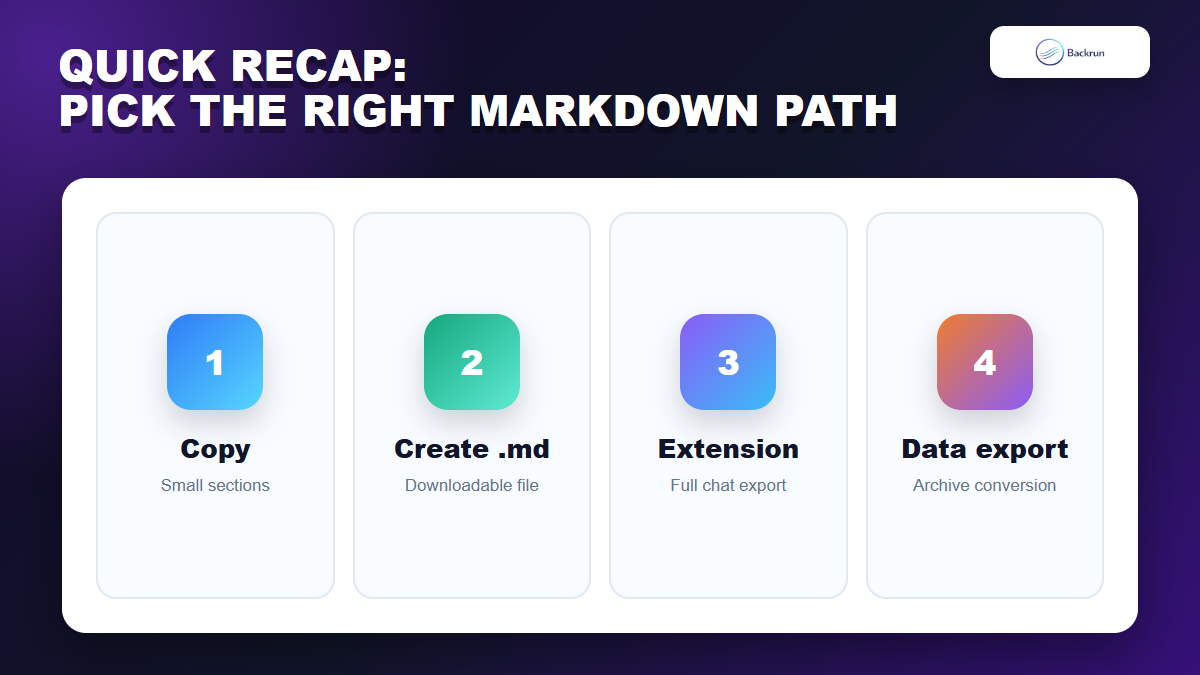 QUICK RECAP:
PICK THE RIGHT MARKDOWN PATH

Backrun

1
Copy
Small sections

2
Create .md
Downloadable file

3
Extension
Full chat export

4
Data export
Archive conversion